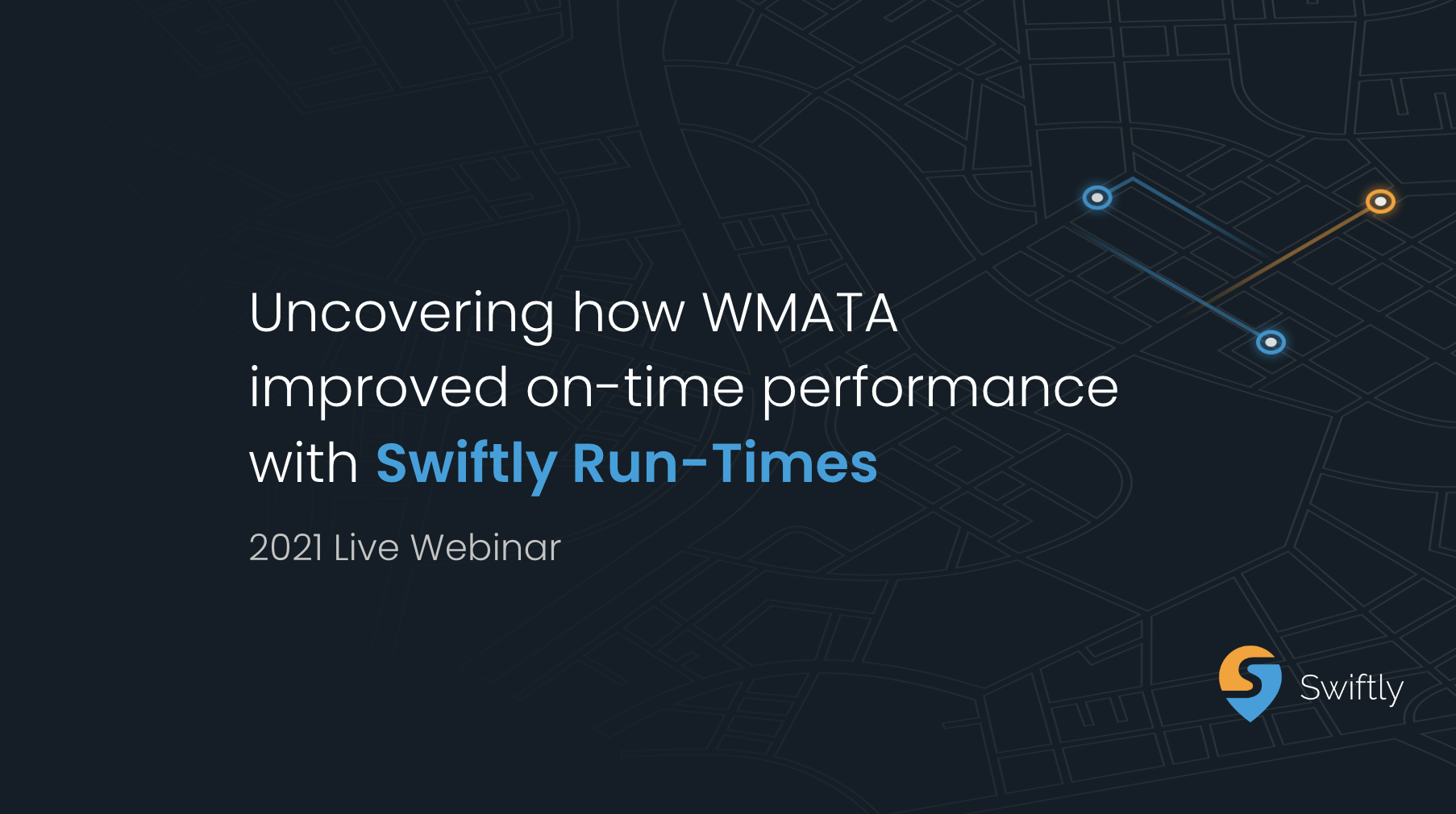 Uncovering how WMATA improved on-time performance with Swiftly Run-Times

2021 Live Webinar

Swiftly